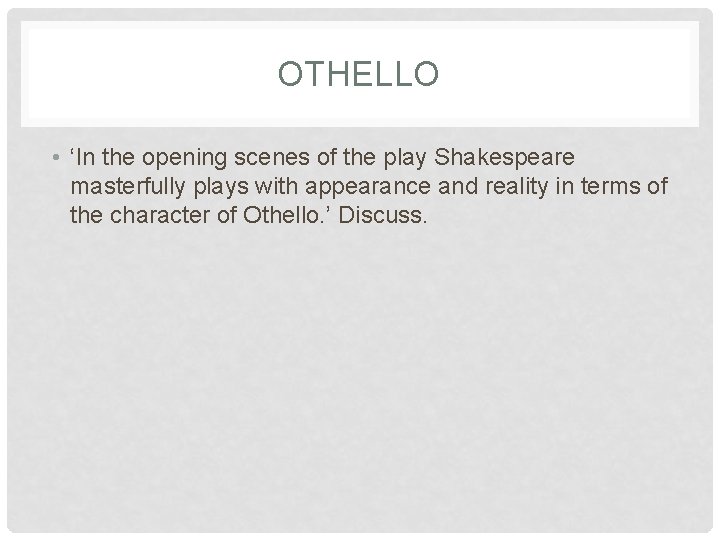 OTHELLO

• ‘In the opening scenes of the play Shakespeare masterfully plays with appearance and reality in terms of the character of Othello.’ Discuss.